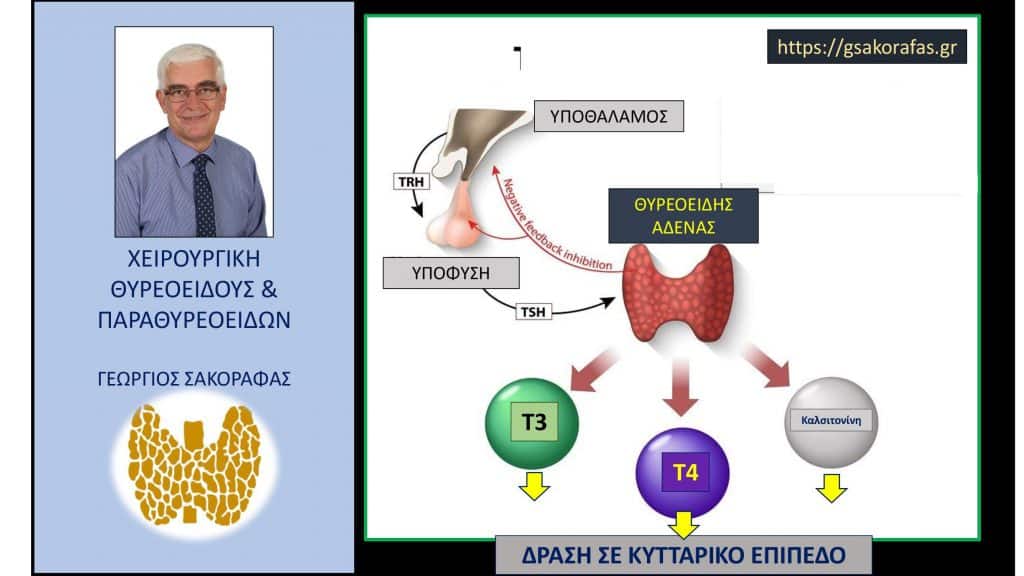 ΧΕΙΡΟΥΡΓΙΚΗ ΘΥΡΕΟΕΙΔΟΥΣ & ΠΑΡΑΘΥΡΕΟΕΙΔΩΝ

ΓΕΩΡΓΙΟΣ ΣΑΚΟΡΑΦΑΣ

https://gsakorafas.gr

ΥΠΟΘΑΛΑΜΟΣ

TRH

Negative feedback inhibition

ΘΥΡΕΟΕΙΔΗΣ ΑΔΕΝΑΣ

ΥΠΟΦΥΣΗ

TSH

T3

T4

Καλσιτονίνη

ΔΡΑΣΗ ΣΕ ΚΥΤΤΑΡΙΚΟ ΕΠΙΠΕΔΟ